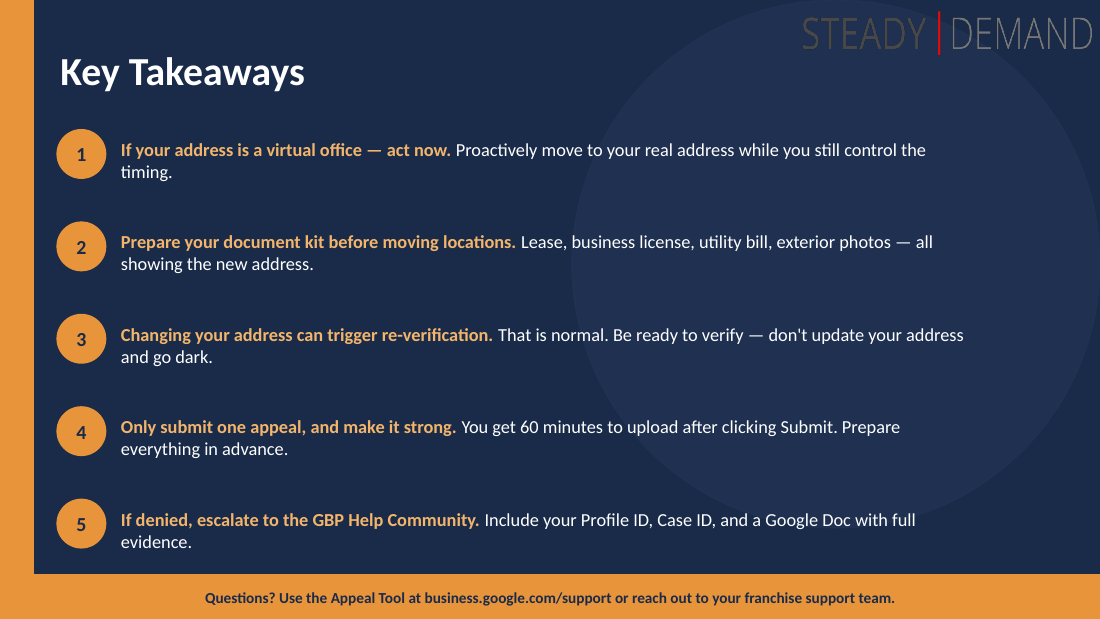 STEADY | DEMAND

Key Takeaways

1 If your address is a virtual office — act now. Proactively move to your real address while you still control the timing.

2 Prepare your document kit before moving locations. Lease, business license, utility bill, exterior photos — all showing the new address.

3 Changing your address can trigger re-verification. That is normal. Be ready to verify — don't update your address and go dark.

4 Only submit one appeal, and make it strong. You get 60 minutes to upload after clicking Submit. Prepare everything in advance.

5 If denied, escalate to the GBP Help Community. Include your Profile ID, Case ID, and a Google Doc with full evidence.

Questions? Use the Appeal Tool at business.google.com/support or reach out to your franchise support team.